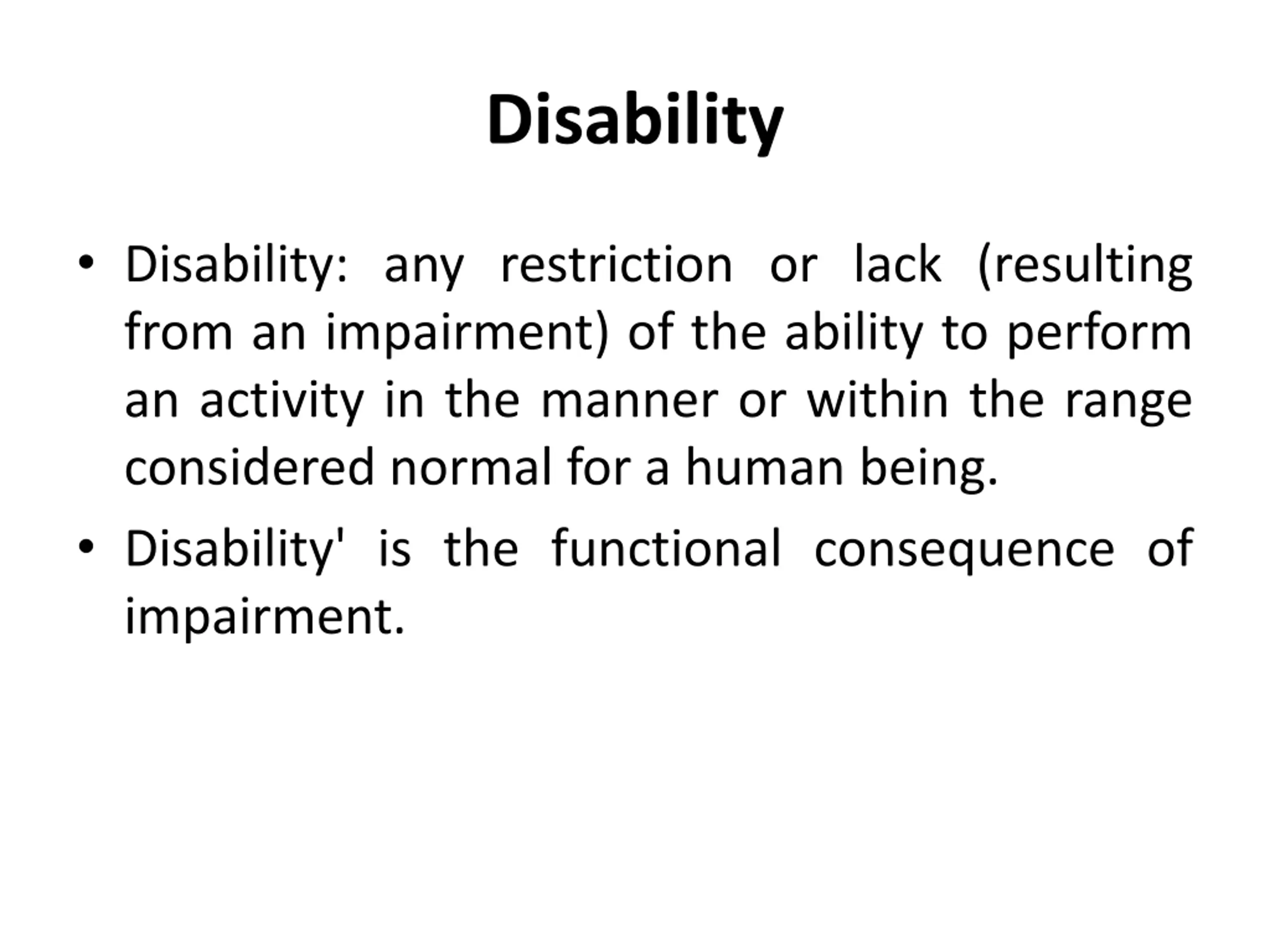 Disability

• Disability: any restriction or lack (resulting from an impairment) of the ability to perform an activity in the manner or within the range considered normal for a human being.

• Disability' is the functional consequence of impairment.